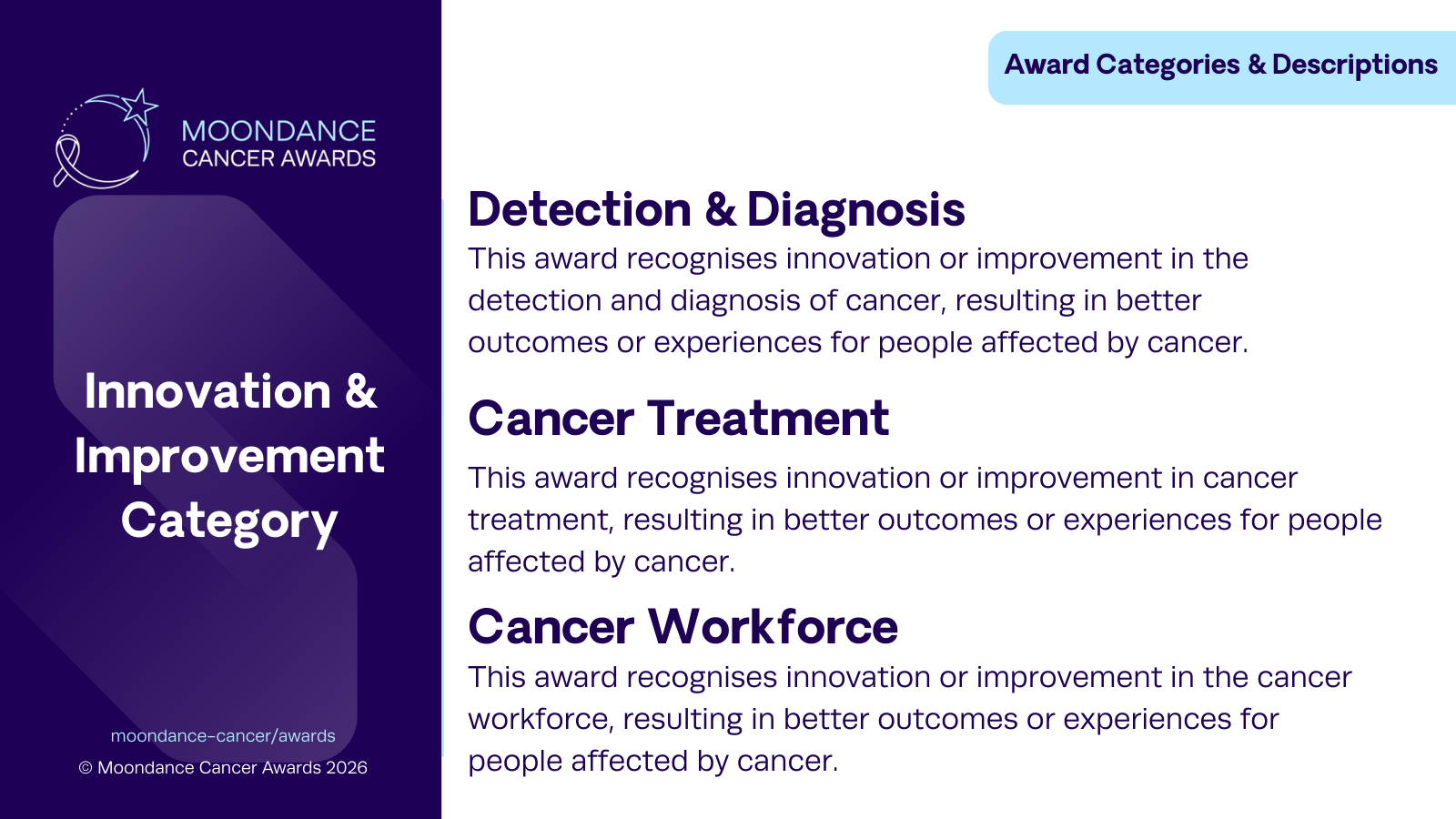 MOONDANCE
CANCER AWARDS

Innovation & Improvement Category

moondance-cancer/awards

© Moondance Cancer Awards 2026

Award Categories & Descriptions

Detection & Diagnosis

This award recognises innovation or improvement in the detection and diagnosis of cancer, resulting in better outcomes or experiences for people affected by cancer.

Cancer Treatment

This award recognises innovation or improvement in cancer treatment, resulting in better outcomes or experiences for people affected by cancer.

Cancer Workforce

This award recognises innovation or improvement in the cancer workforce, resulting in better outcomes or experiences for people affected by cancer.